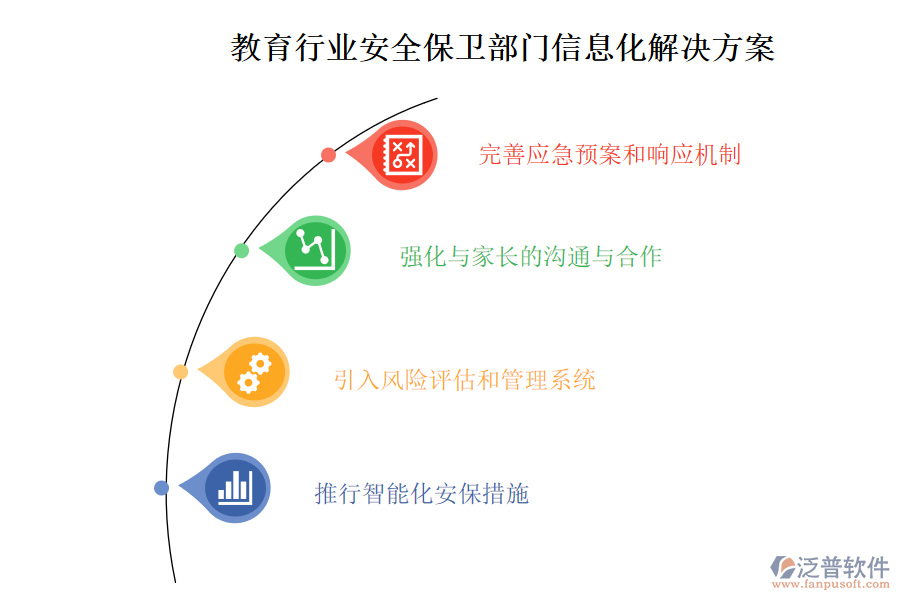 教育行业安全保卫部门信息化解决方案

完善应急预案和响应机制

强化与家长的沟通与合作

引入风险评估和管理系统

推行智能化安保措施

泛普软件
www.fanpusoft.com